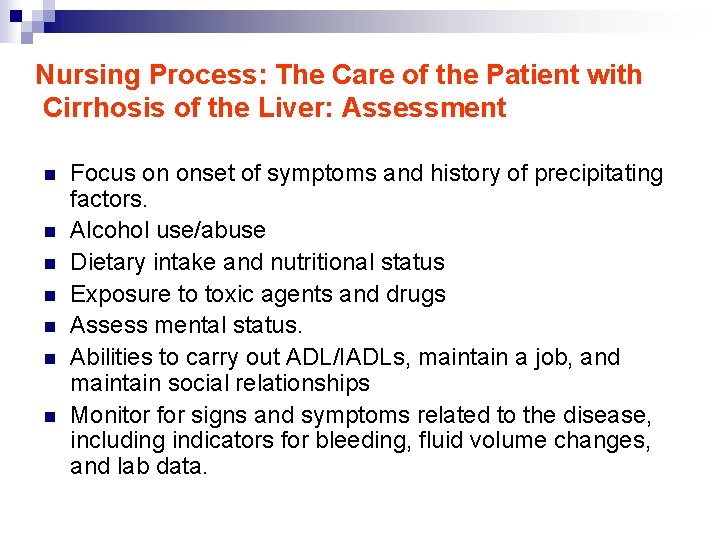 Nursing Process: The Care of the Patient with Cirrhosis of the Liver: Assessment

- Focus on onset of symptoms and history of precipitating factors.
- Alcohol use/abuse
- Dietary intake and nutritional status
- Exposure to toxic agents and drugs
- Assess mental status.
- Abilities to carry out ADL/IADLs, maintain a job, and maintain social relationships
- Monitor for signs and symptoms related to the disease, including indicators for bleeding, fluid volume changes, and lab data.